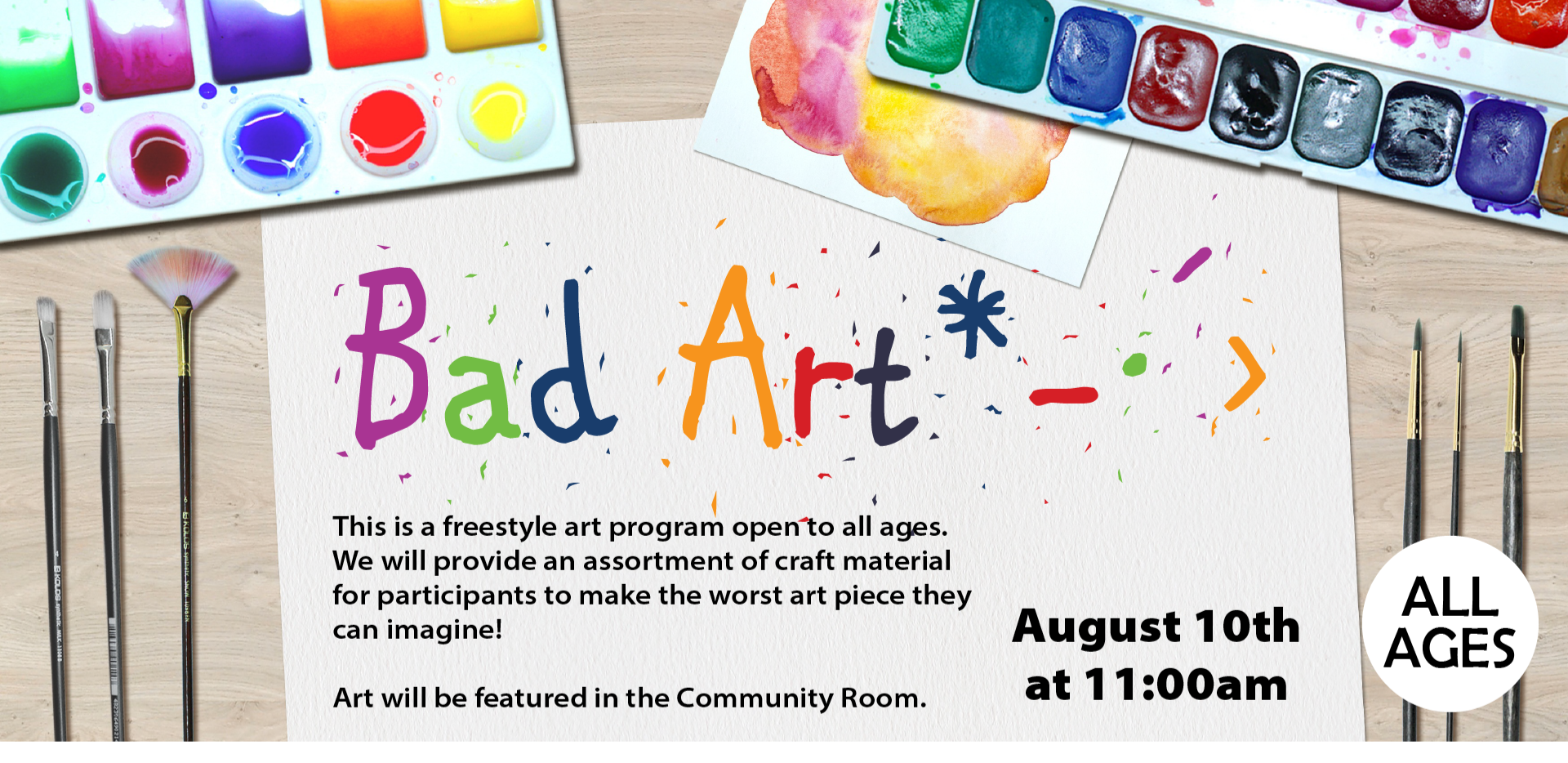 Bad Art* - >

This is a freestyle art program open to all ages. We will provide an assortment of craft material for participants to make the worst art piece they can imagine!

Art will be featured in the Community Room.

August 10th at 11:00am

ALL AGES